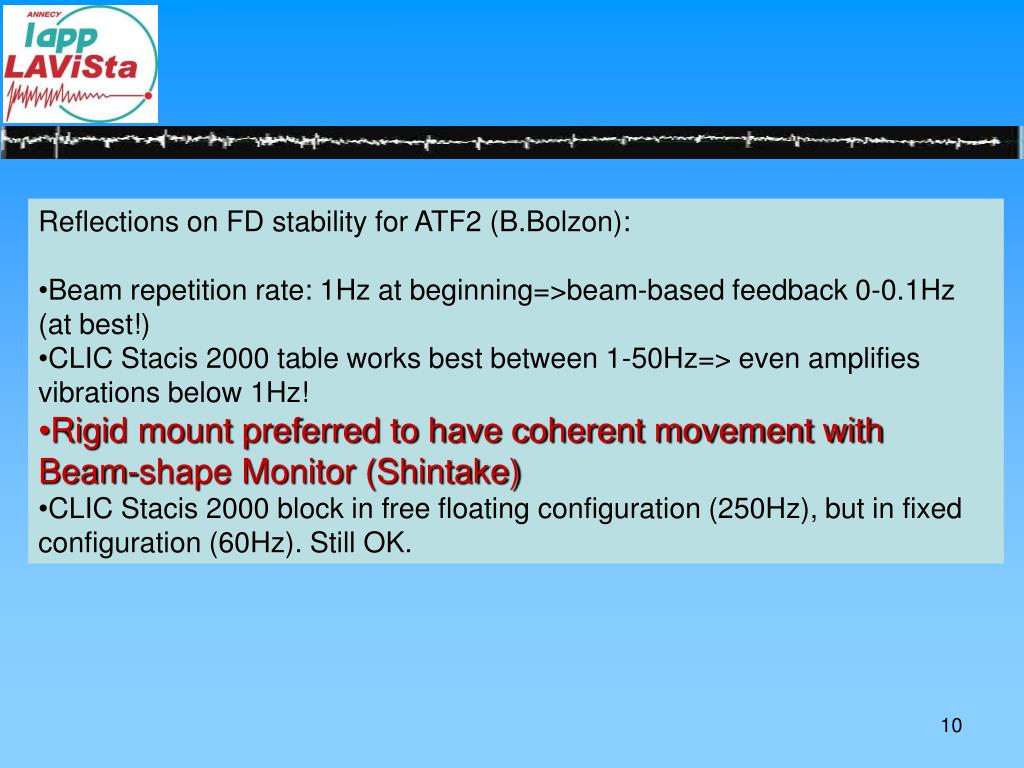 ANNECY
lapp
LAViSta

Reflections on FD stability for ATF2 (B.Bolzon):

•Beam repetition rate: 1Hz at beginning=>beam-based feedback 0-0.1Hz (at best!)
•CLIC Stacis 2000 table works best between 1-50Hz=> even amplifies vibrations below 1Hz!
•Rigid mount preferred to have coherent movement with Beam-shape Monitor (Shintake)
•CLIC Stacis 2000 block in free floating configuration (250Hz), but in fixed configuration (60Hz). Still OK.

10